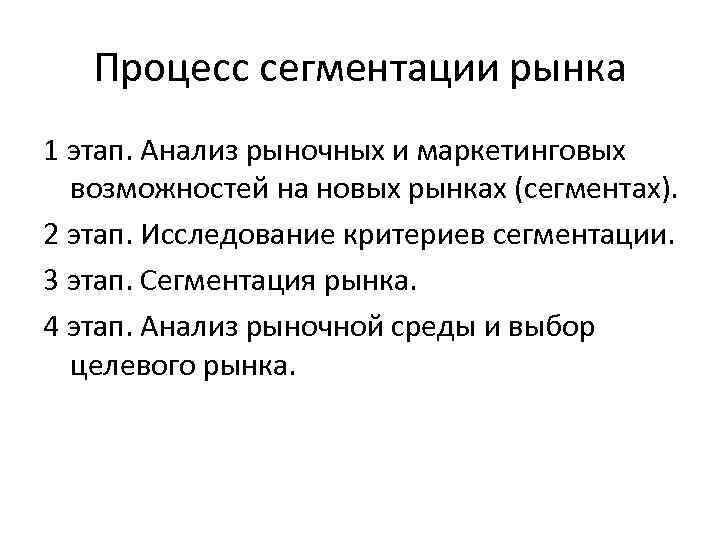 Процесс сегментации рынка

1 этап. Анализ рыночных и маркетинговых возможностей на новых рынках (сегментах).

2 этап. Исследование критериев сегментации.

3 этап. Сегментация рынка.

4 этап. Анализ рыночной среды и выбор целевого рынка.